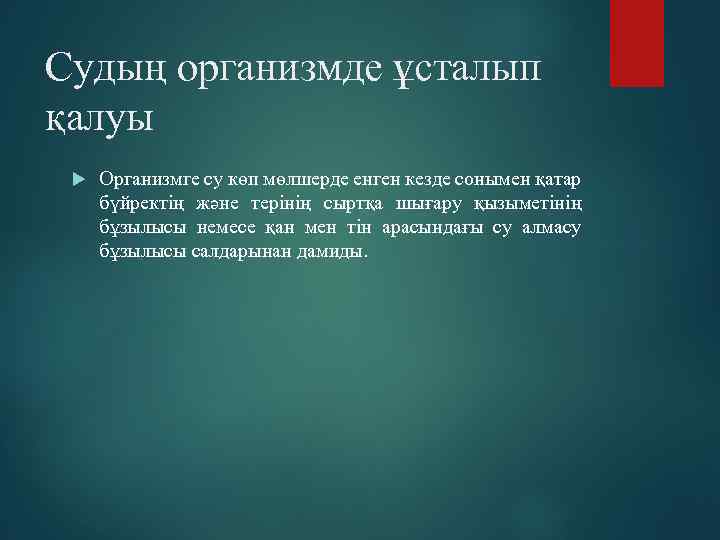 Судың организмде ұсталып қалуы

Организмге су көп мөлшерде енген кезде сонымен қатар бүйректің және терінің сыртқа шығару қызыметінің бұзылысы немесе қан мен тін арасындағы су алмасу бұзылысы салдарынан дамиды.